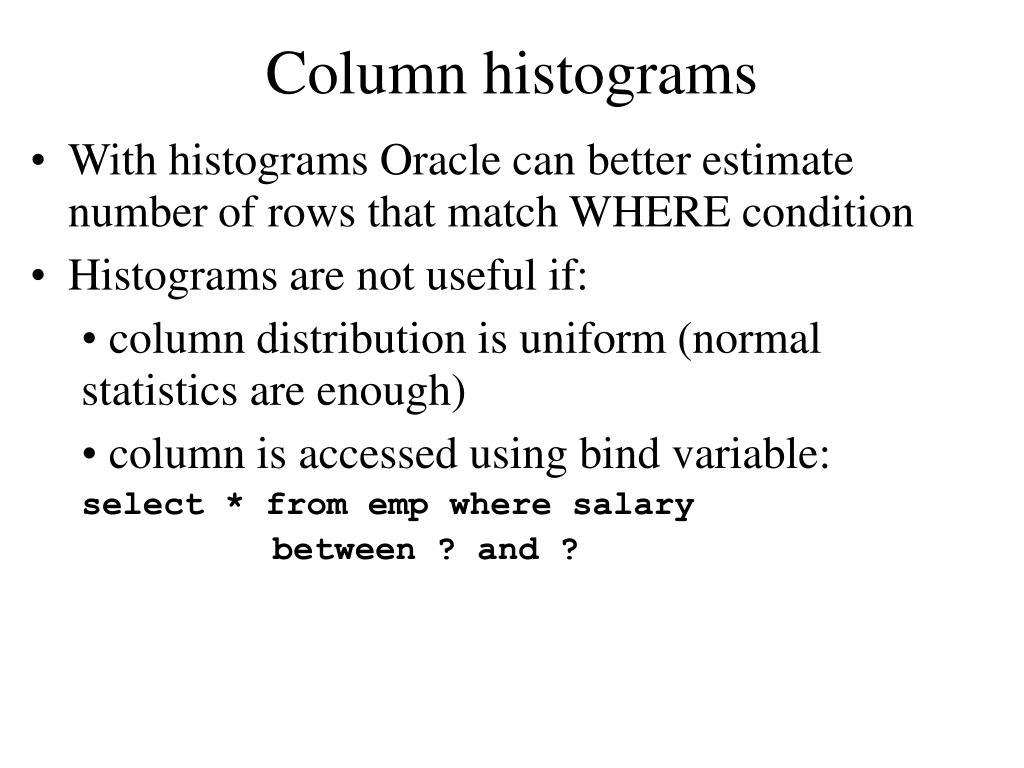 Column histograms

• With histograms Oracle can better estimate number of rows that match WHERE condition

• Histograms are not useful if:

• column distribution is uniform (normal statistics are enough)

• column is accessed using bind variable:

select * from emp where salary
between ? and ?